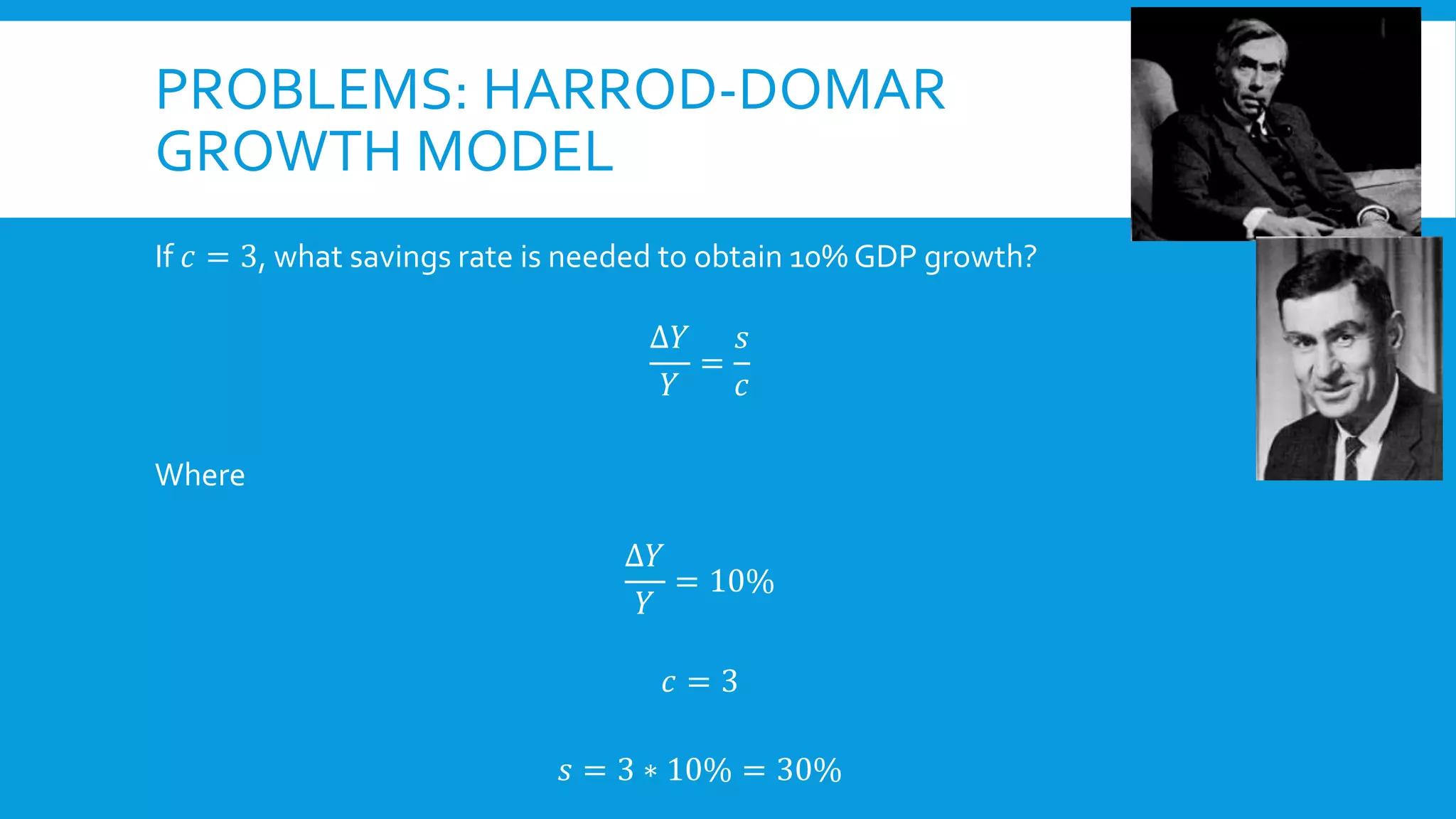 PROBLEMS: HARROD-DOMAR GROWTH MODEL

If $c = 3$, what savings rate is needed to obtain 10% GDP growth?

$\frac{\Delta Y}{Y} = \frac{s}{c}$

Where

$\frac{\Delta Y}{Y} = 10\%$

$c = 3$

$s = 3 * 10\% = 30\%$